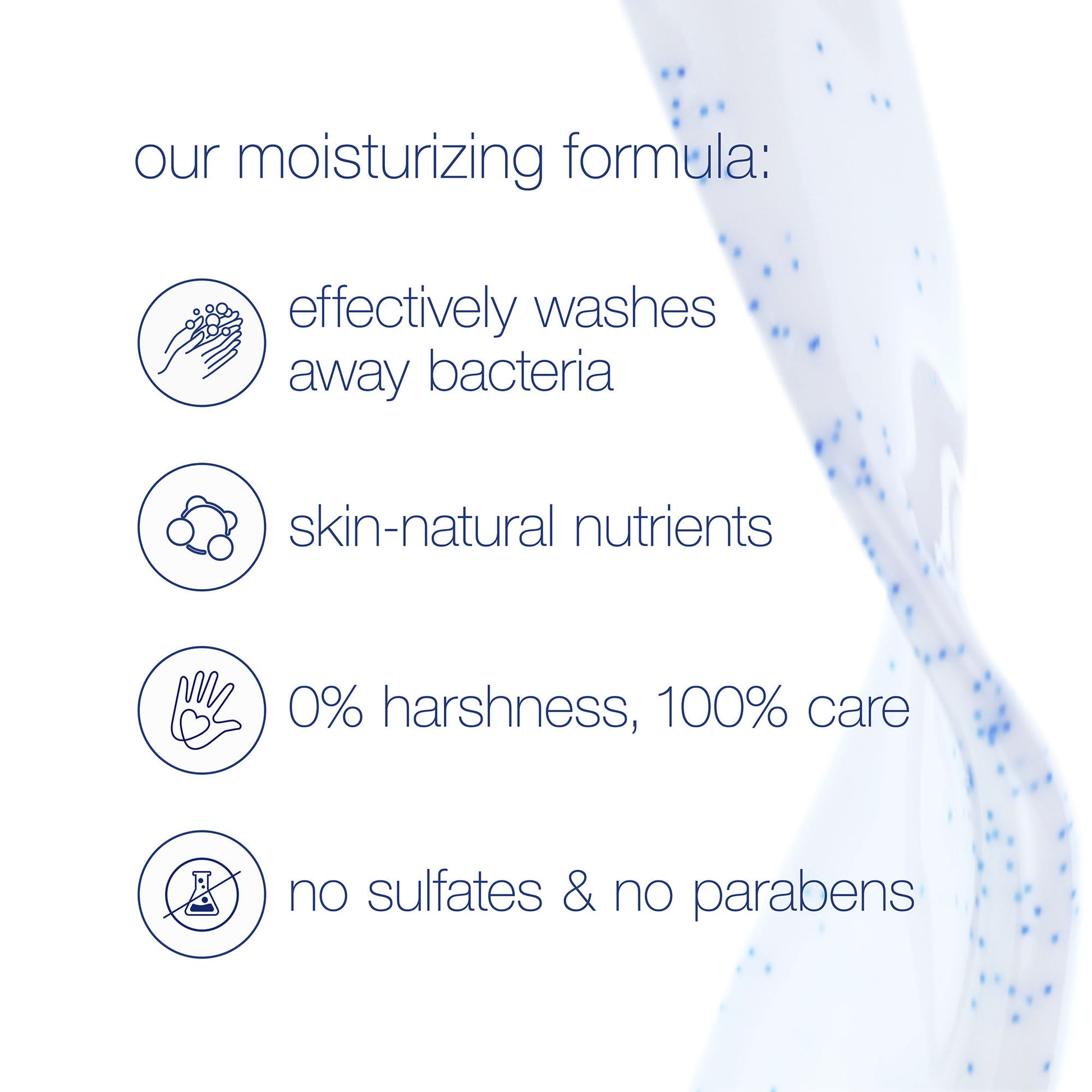 our moisturizing formula:

effectively washes away bacteria

skin-natural nutrients

0% harshness, 100% care

no sulfates & no parabens